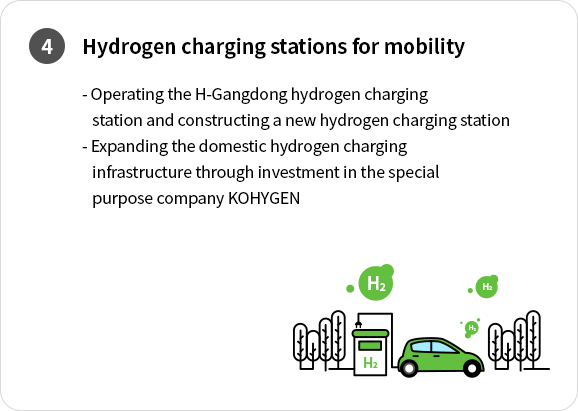 4 Hydrogen charging stations for mobility

- Operating the H-Gangdong hydrogen charging station and constructing a new hydrogen charging station
- Expanding the domestic hydrogen charging infrastructure through investment in the special purpose company KOHYGEN

$H_2$

$H_2$

$H_2$

$H_2$